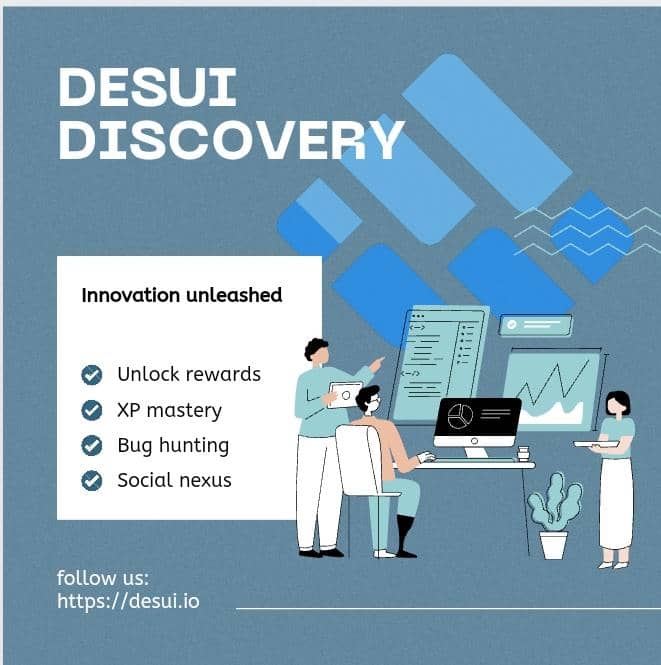 DESUI DISCOVERY

Innovation unleashed

Unlock rewards
XP mastery
Bug hunting
Social nexus

follow us:
https://desui.io